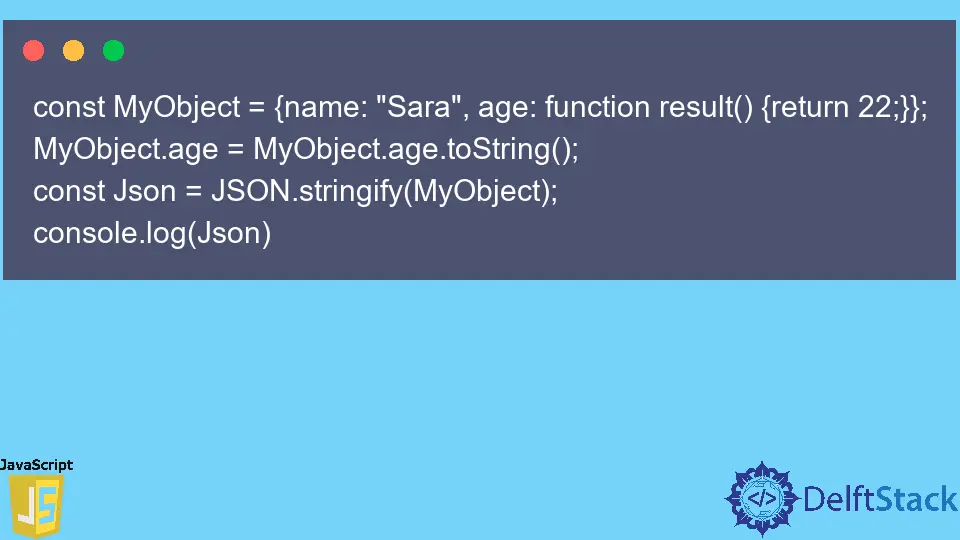 const MyObject = {name: "Sara", age: function result() {return 22;}};
MyObject.age = MyObject.age.toString();
const Json = JSON.stringify(MyObject);
console.log(Json)

JavaScript
JS

</> DelftStack